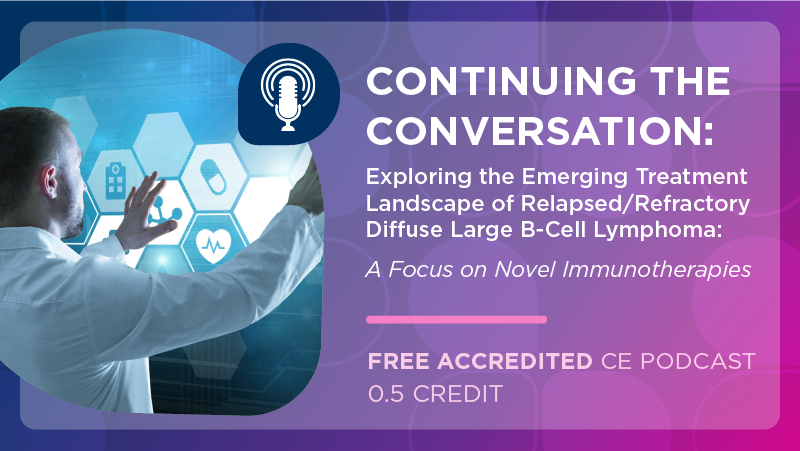 CONTINUING THE CONVERSATION:

Exploring the Emerging Treatment Landscape of Relapsed/Refractory Diffuse Large B-Cell Lymphoma:

A Focus on Novel Immunotherapies

FREE ACCREDITED CE PODCAST
0.5 CREDIT